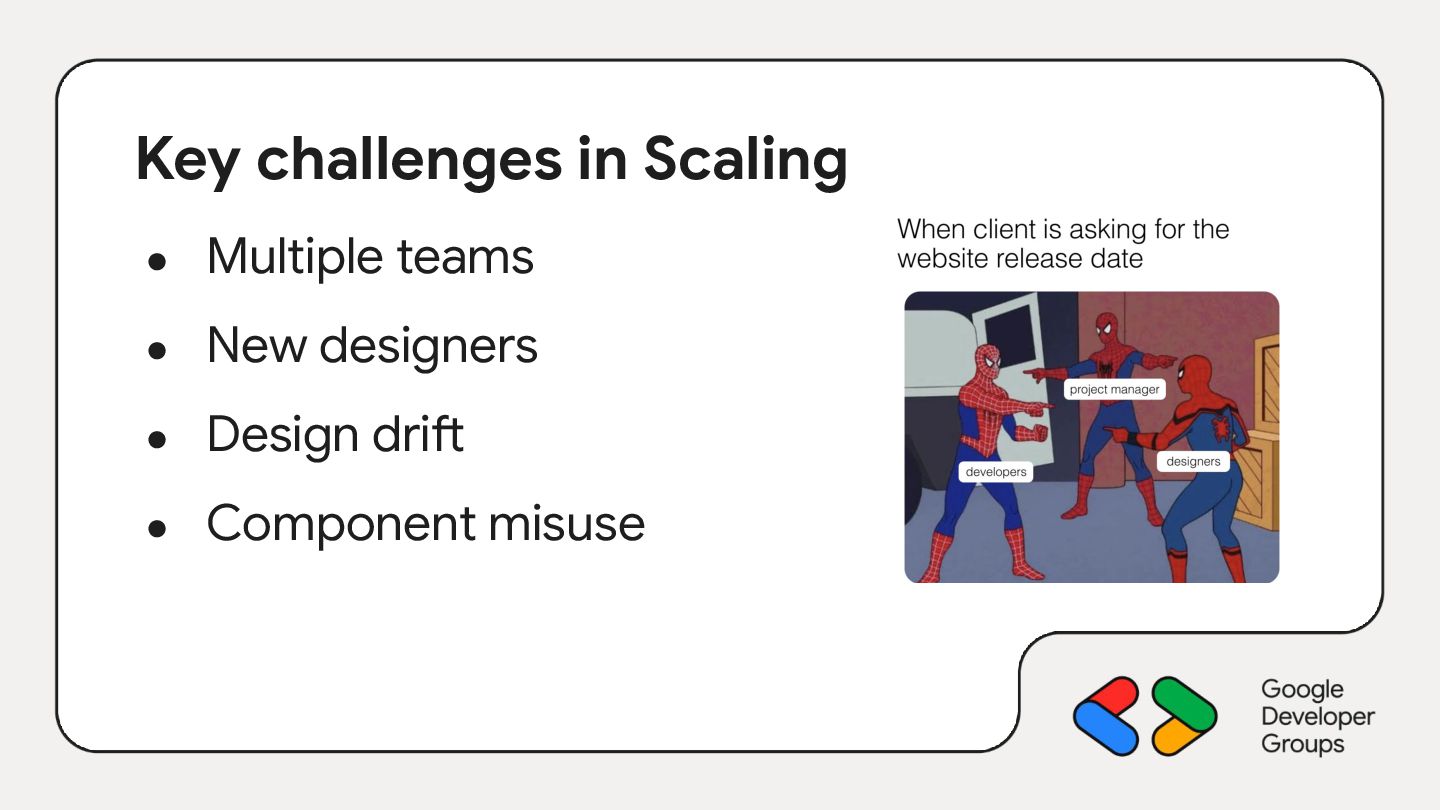 Key challenges in Scaling

- Multiple teams
- New designers
- Design drift
- Component misuse

When client is asking for the website release date

project manager

developers

designers

Google Developer Groups